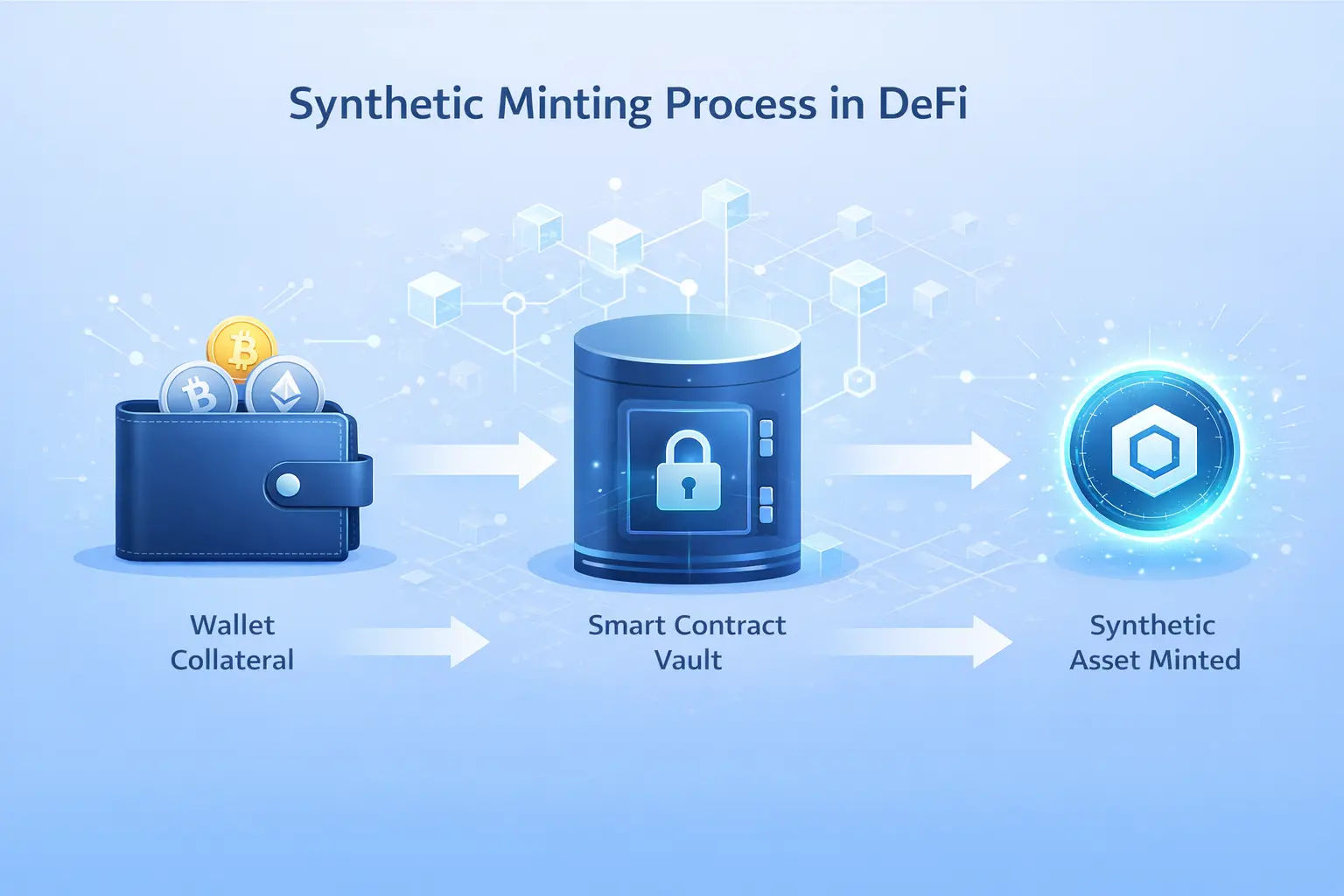 Synthetic Minting Process in DeFi

Wallet
Collateral

Smart Contract
Vault

Synthetic
Asset Minted